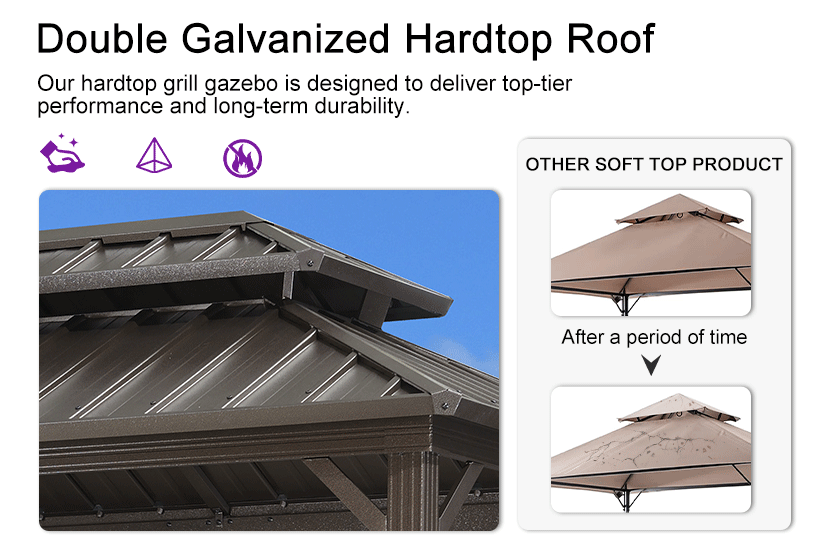 Double Galvanized Hardtop Roof

Our hardtop grill gazebo is designed to deliver top-tier performance and long-term durability.

OTHER SOFT TOP PRODUCT

After a period of time